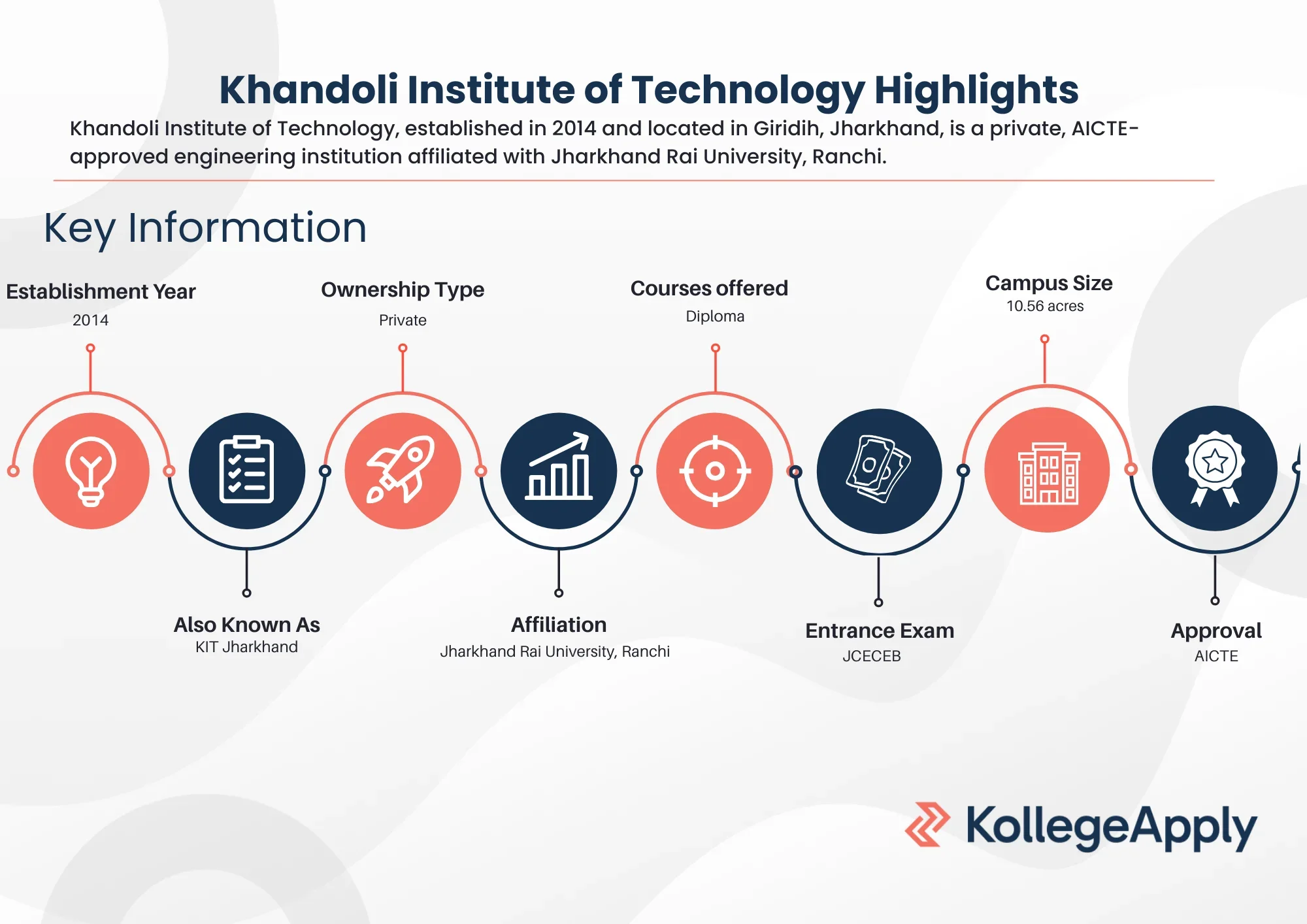 Khandoli Institute of Technology Highlights

Khandoli Institute of Technology, established in 2014 and located in Giridih, Jharkhand, is a private, AICTE-approved engineering institution affiliated with Jharkhand Rai University, Ranchi.

Key Information

Establishment Year
2014

Also Known As
KIT Jharkhand

Ownership Type
Private

Affiliation
Jharkhand Rai University, Ranchi

Courses offered
Diploma

Entrance Exam
JCECEB

Campus Size
10.56 acres

Approval
AICTE

KollegeApply